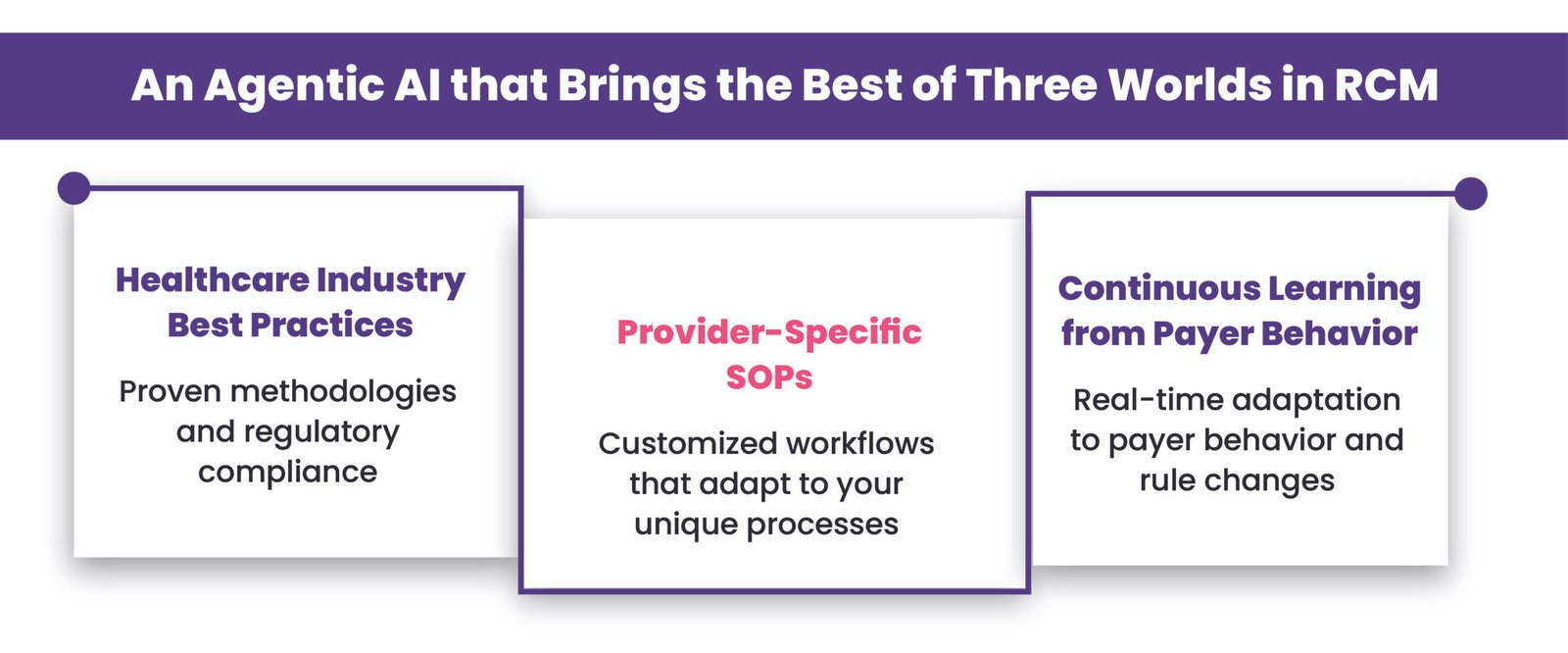 An Agentic AI that Brings the Best of Three Worlds in RCM

Healthcare Industry Best Practices

Proven methodologies and regulatory compliance

Provider-Specific SOPs

Customized workflows that adapt to your unique processes

Continuous Learning from Payer Behavior

Real-time adaptation to payer behavior and rule changes